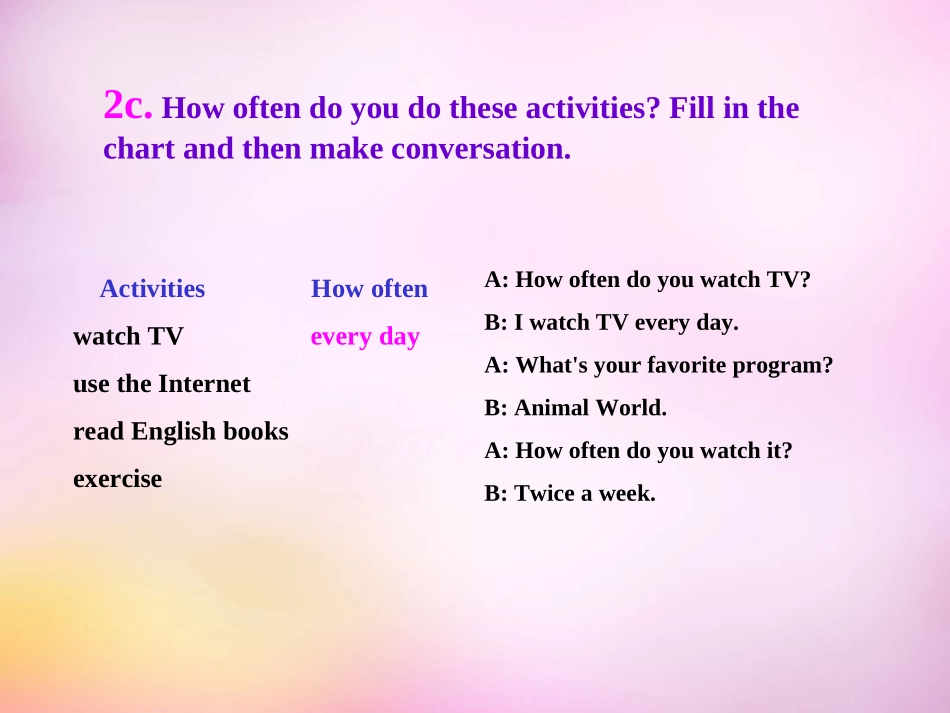 2c. How often do you do these activities? Fill in the chart and then make conversation.

| Activities | How often |
|---|---|
| watch TV | every day |
| use the Internet | |
| read English books | |
| exercise | |

A: How often do you watch TV?

B: I watch TV every day.

A: What's your favorite program?

B: Animal World.

A: How often do you watch it?

B: Twice a week.